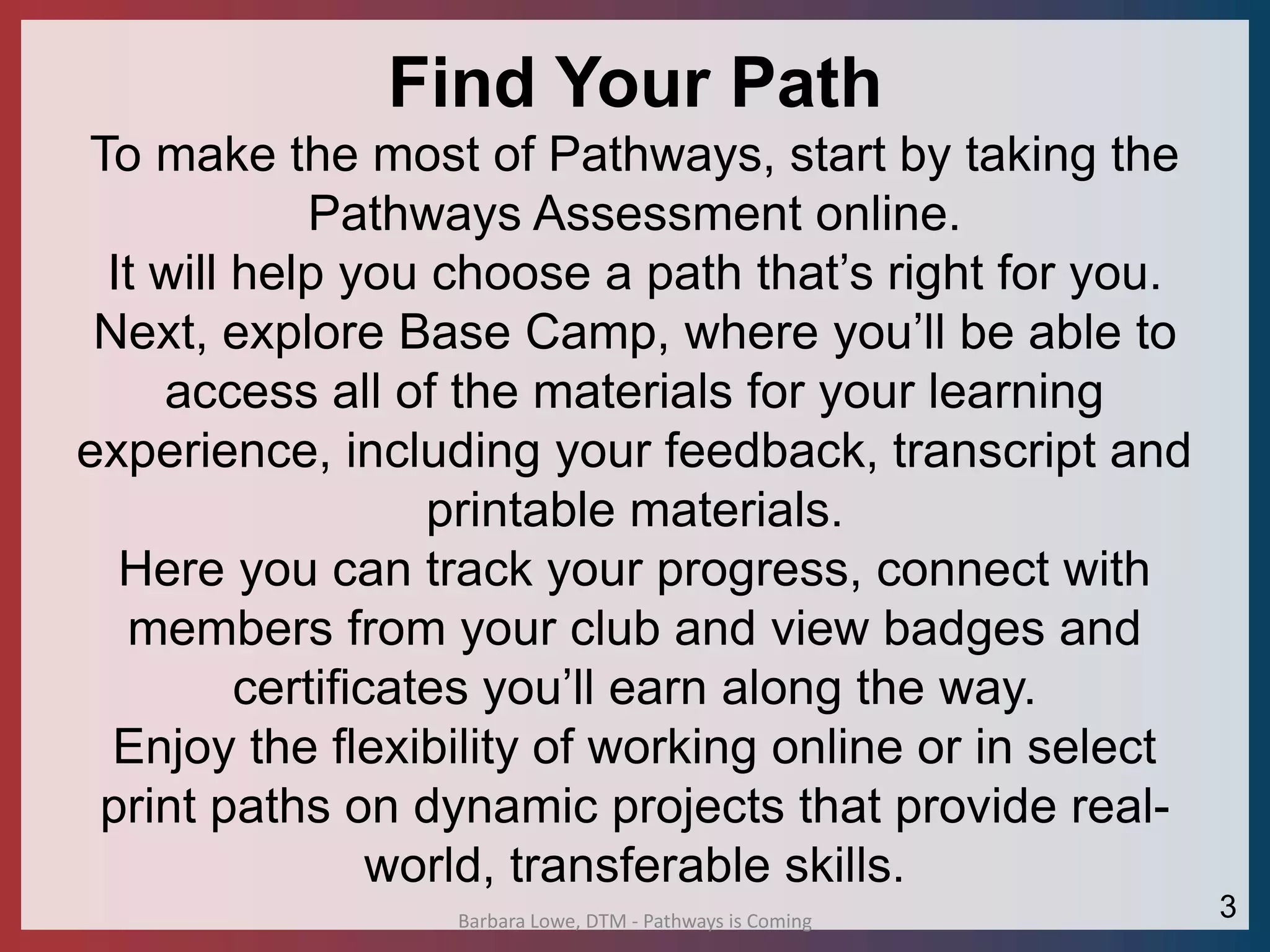 Find Your Path

To make the most of Pathways, start by taking the Pathways Assessment online.

It will help you choose a path that’s right for you.

Next, explore Base Camp, where you’ll be able to access all of the materials for your learning experience, including your feedback, transcript and printable materials.

Here you can track your progress, connect with members from your club and view badges and certificates you’ll earn along the way.

Enjoy the flexibility of working online or in select print paths on dynamic projects that provide real-world, transferable skills.

Barbara Lowe, DTM - Pathways is Coming

3